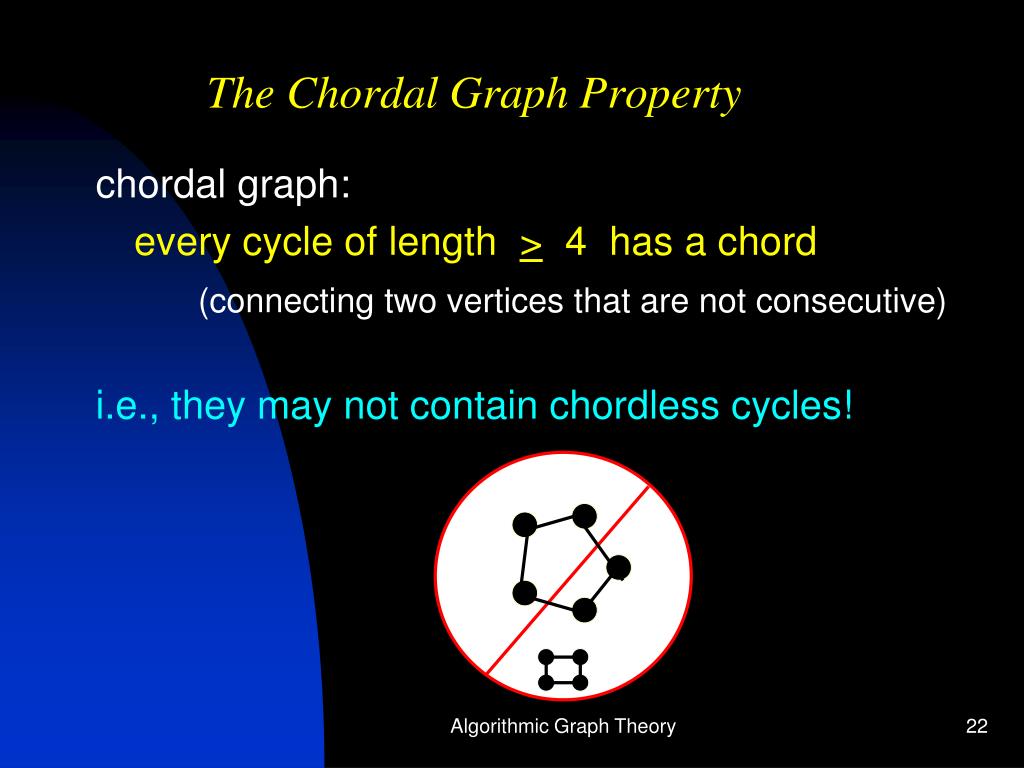 The Chordal Graph Property

chordal graph:

every cycle of length $\geq$ 4 has a chord

(connecting two vertices that are not consecutive)

i.e., they may not contain chordless cycles!

Algorithmic Graph Theory

22